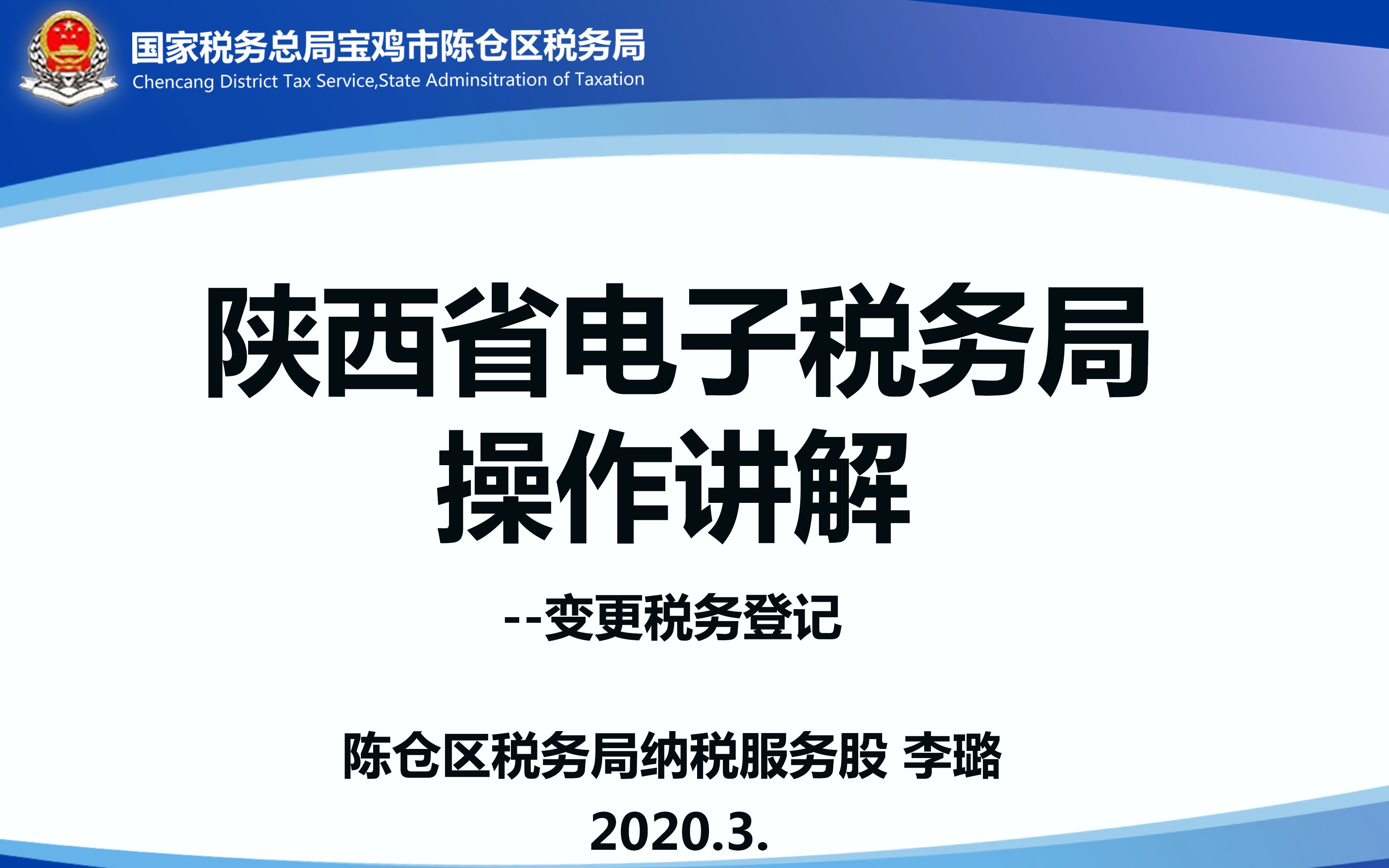 国家税务总局宝鸡市陈仓区税务局
Chencang District Tax Service,State Adminsitration of Taxation

陕西省电子税务局
操作讲解

--变更税务登记

陈仓区税务局纳税服务股 李璐
2020.3.